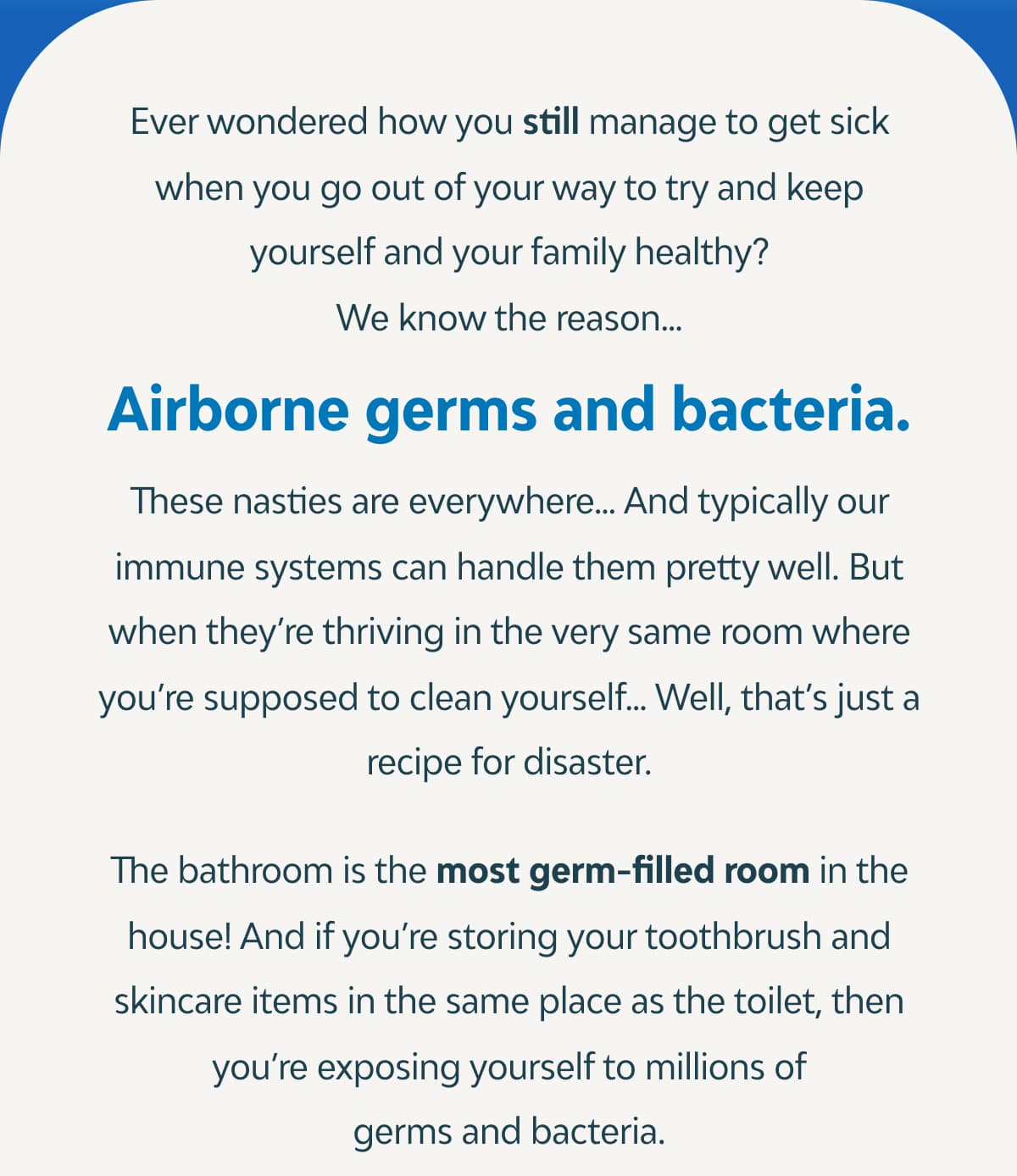 Ever wondered how you still manage to get sick when you go out of your way to try and keep yourself and your family healthy?
We know the reason...

Airborne germs and bacteria.

These nasties are everywhere... And typically our immune systems can handle them pretty well. But when they're thriving in the very same room where you're supposed to clean yourself... Well, that's just a recipe for disaster.

The bathroom is the most germ-filled room in the house! And if you're storing your toothbrush and skincare items in the same place as the toilet, then you're exposing yourself to millions of germs and bacteria.